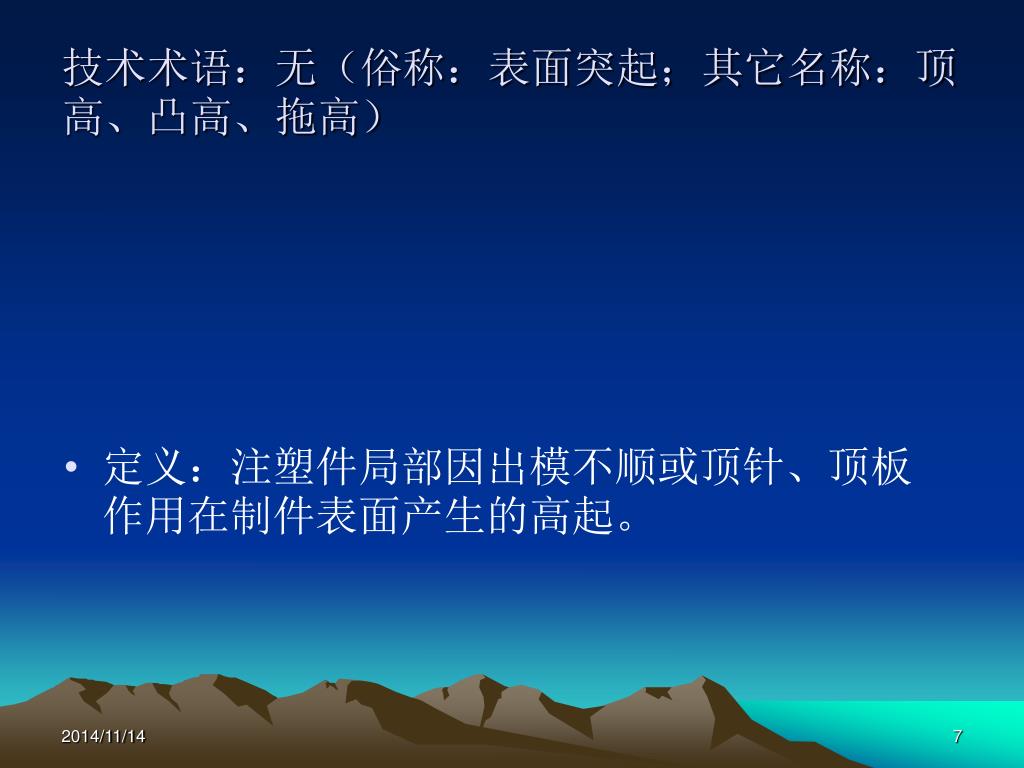 技术术语：无（俗称：表面突起；其它名称：顶高、凸高、拖高）

• 定义：注塑件局部因出模不顺或顶针、顶板作用在制件表面产生的高起。

2014/11/14

7